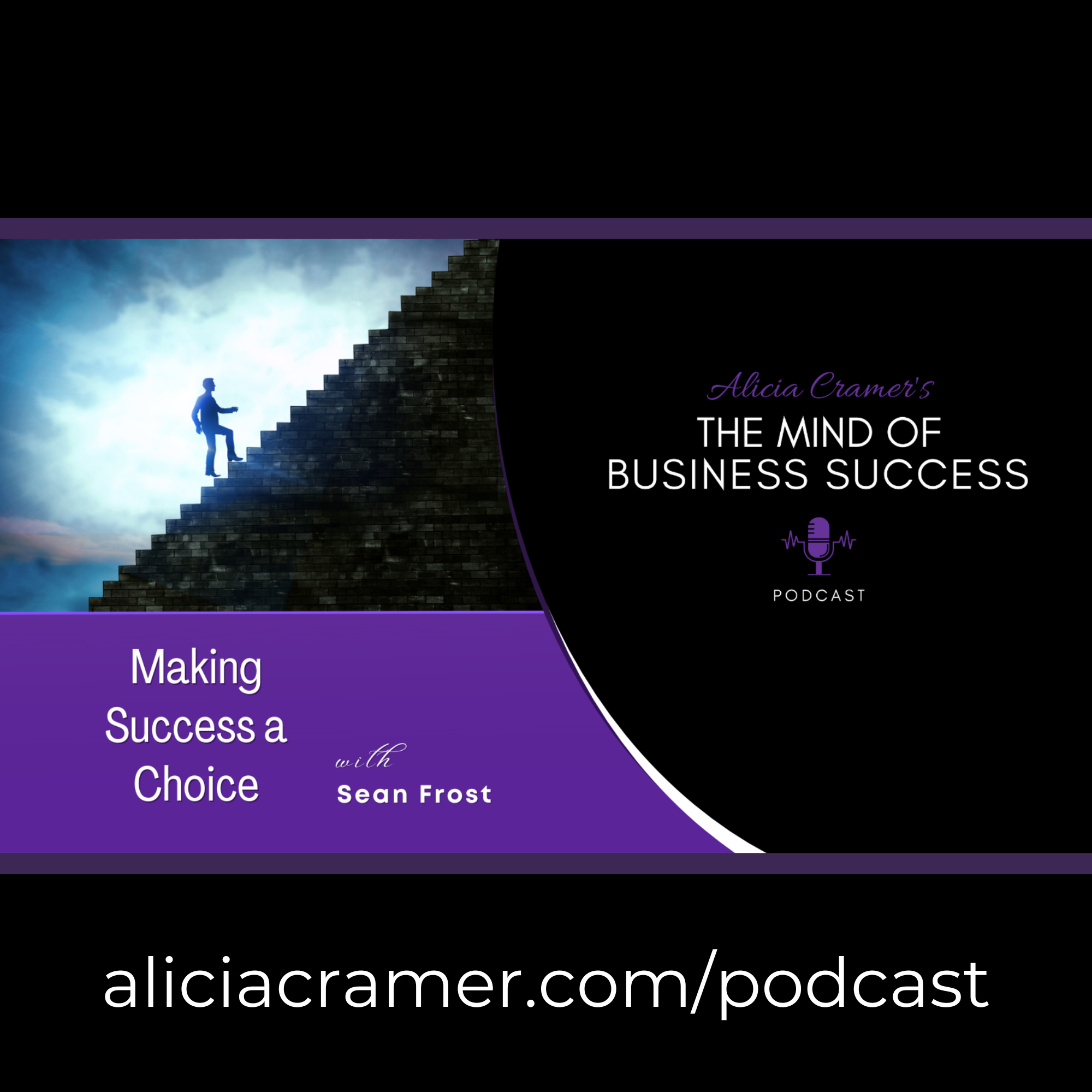 Alicia Cramer's
THE MIND OF BUSINESS SUCCESS
PODCAST

Making Success a Choice

with
Sean Frost

aliciacramer.com/podcast